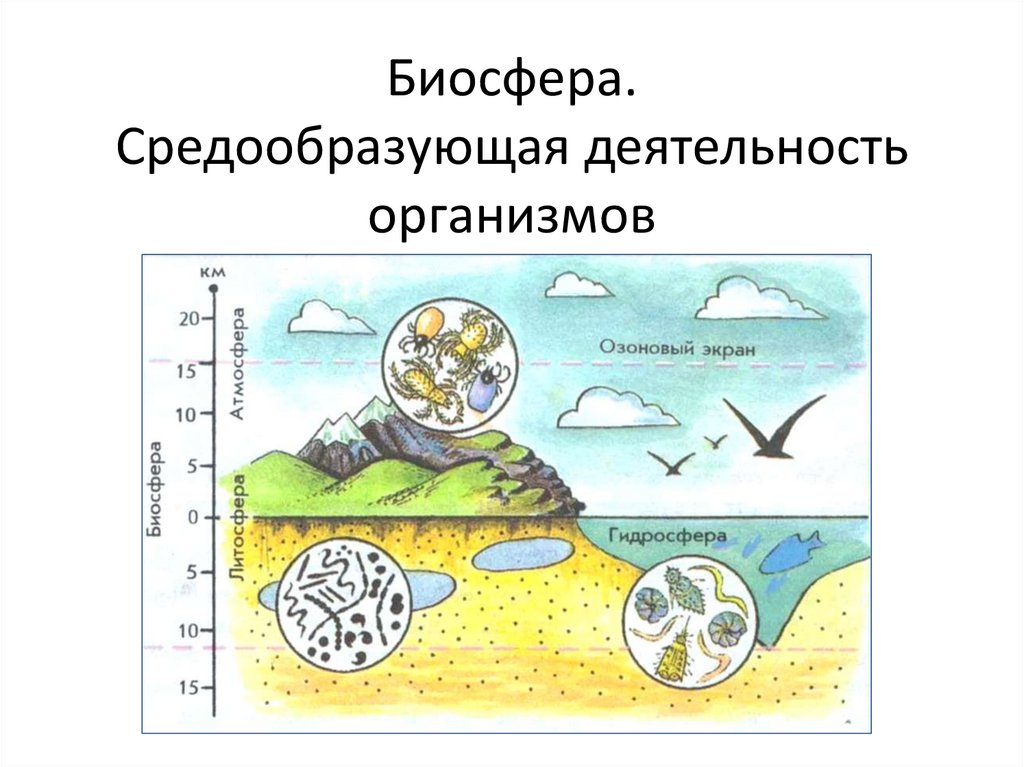 Биосфера.
Средообразующая деятельность организмов

км
20
15
10
5
0
5
10
15
Биосфера
Атмосфера
Литосфера
Озоновый экран
Гидросфера